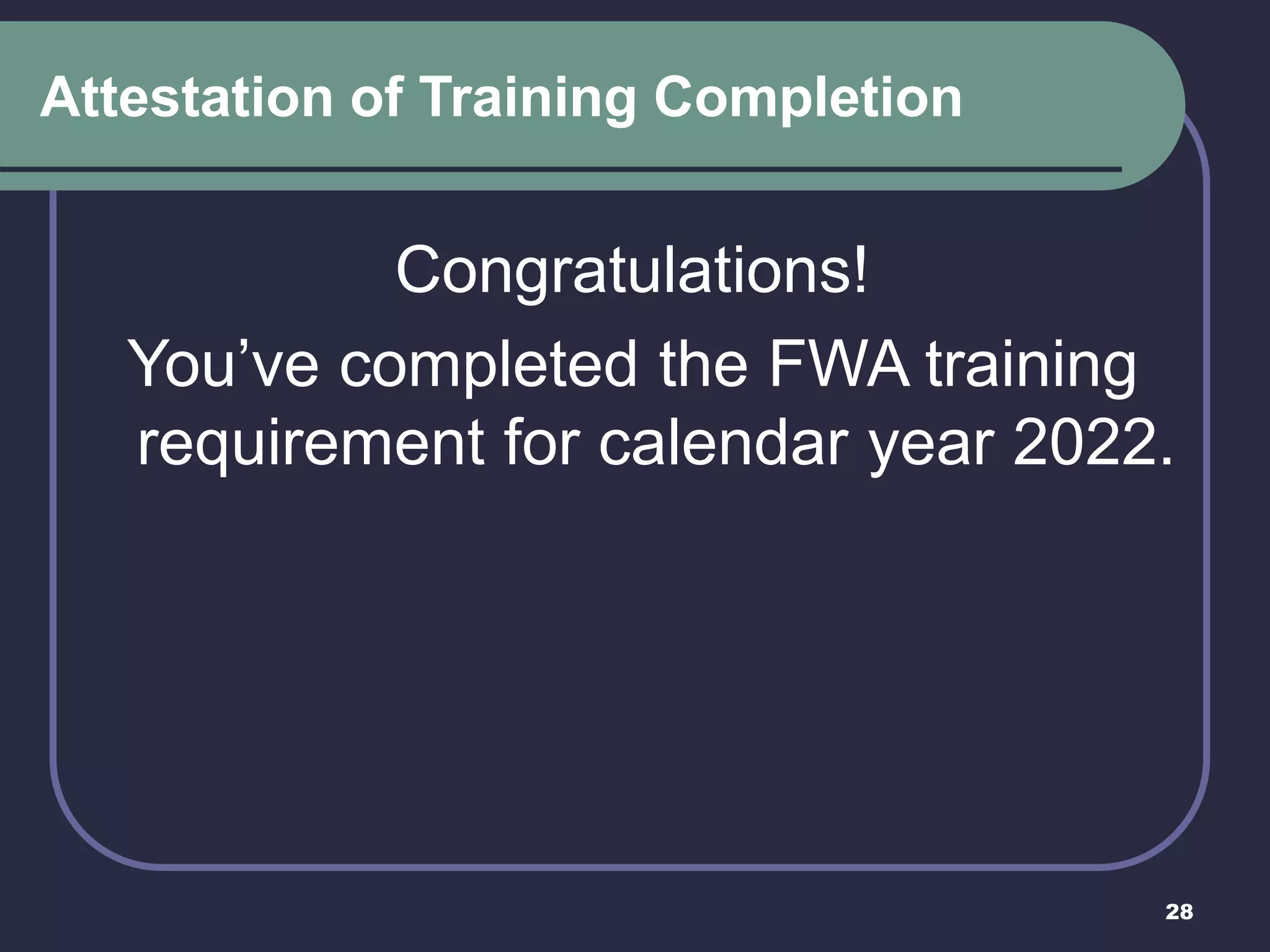 Attestation of Training Completion

Congratulations!

You’ve completed the FWA training requirement for calendar year 2022.

28